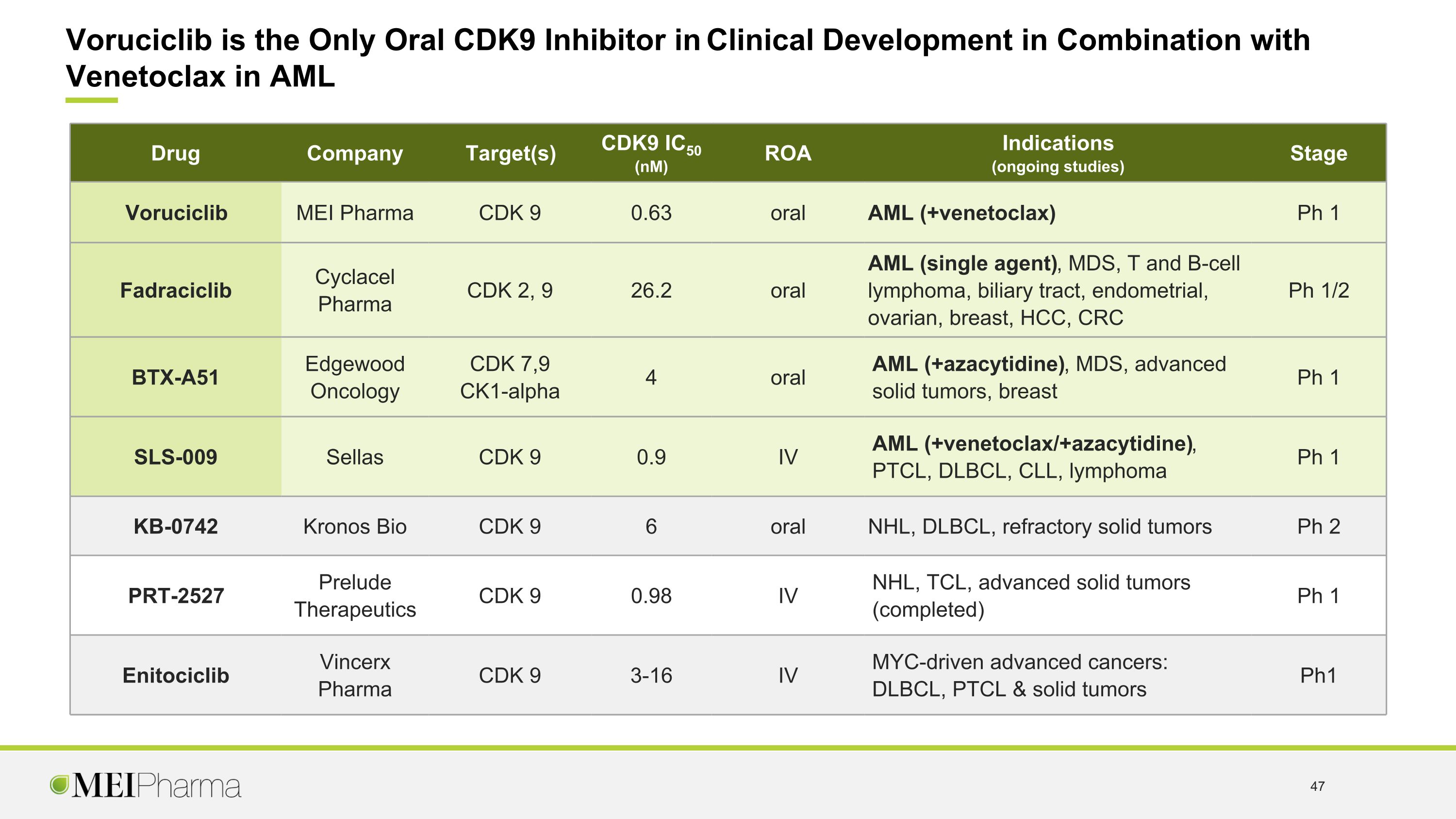 Voruciclib is the Only Oral CDK9 Inhibitor in Clinical Development in Combination with Venetoclax in AML

| Drug | Company | Target(s) | CDK9 $IC_{50}$ (nM) | ROA | Indications (ongoing studies) | Stage |
|---|---|---|---|---|---|---|
| Voruciclib | MEI Pharma | CDK 9 | 0.63 | oral | AML (+venetoclax) | Ph 1 |
| Fadraciclib | Cyclacel Pharma | CDK 2, 9 | 26.2 | oral | AML (single agent), MDS, T and B-cell lymphoma, biliary tract, endometrial, ovarian, breast, HCC, CRC | Ph 1/2 |
| BTX-A51 | Edgewood Oncology | CDK 7,9 CK1-alpha | 4 | oral | AML (+azacytidine), MDS, advanced solid tumors, breast | Ph 1 |
| SLS-009 | Sellas | CDK 9 | 0.9 | IV | AML (+venetoclax/+azacytidine), PTCL, DLBCL, CLL, lymphoma | Ph 1 |
| KB-0742 | Kronos Bio | CDK 9 | 6 | oral | NHL, DLBCL, refractory solid tumors | Ph 2 |
| PRT-2527 | Prelude Therapeutics | CDK 9 | 0.98 | IV | NHL, TCL, advanced solid tumors (completed) | Ph 1 |
| Enitociclib | Vincerx Pharma | CDK 9 | 3-16 | IV | MYC-driven advanced cancers: DLBCL, PTCL & solid tumors | Ph1 |

MEIPharma

47